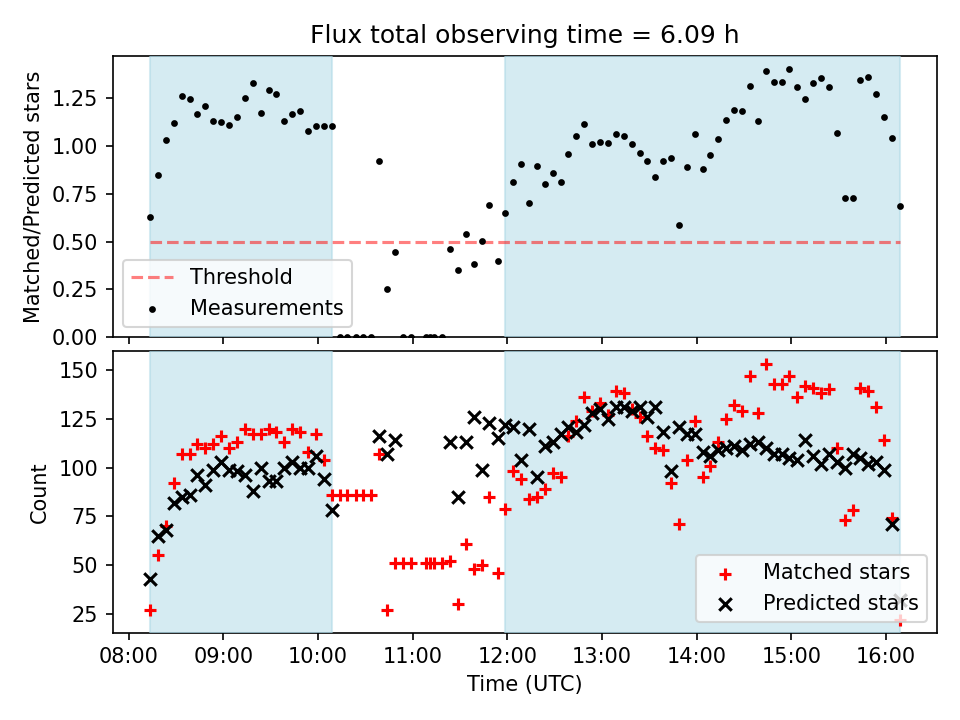 Flux total observing time = 6.09 h

Matched/Predicted stars

1.25
1.00
0.75
0.50
0.25
0.00

Threshold
Measurements

Count

150
125
100
75
50
25

Matched stars
Predicted stars

08:00
09:00
10:00
11:00
12:00
13:00
14:00
15:00
16:00

Time (UTC)